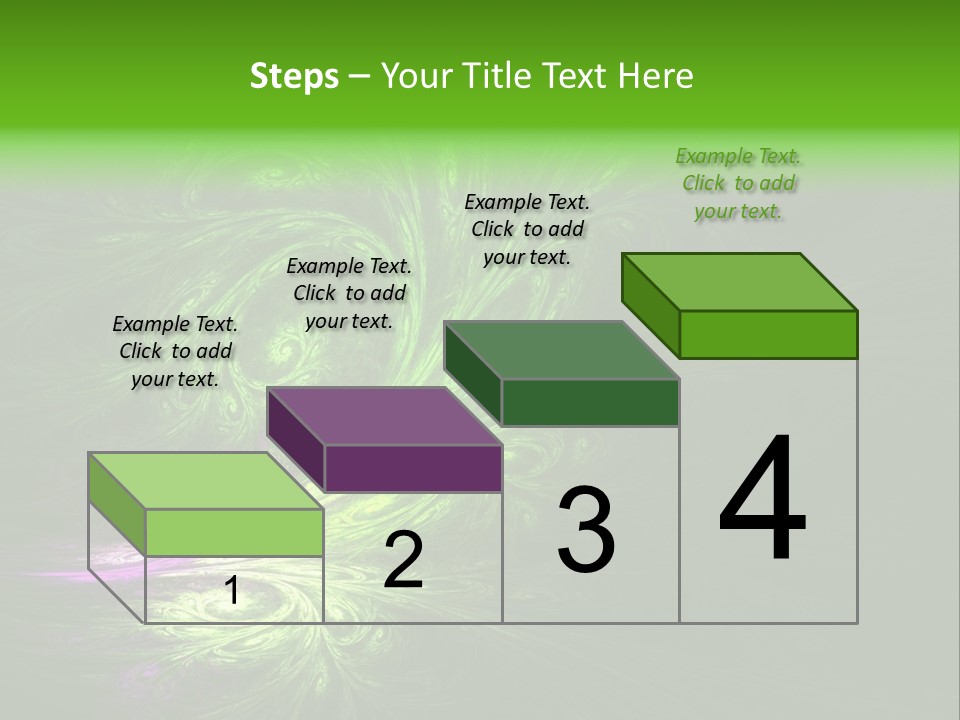 Steps – Your Title Text Here

Example Text. Click to add your text.

Example Text. Click to add your text.

Example Text. Click to add your text.

Example Text. Click to add your text.

1

2

3

4